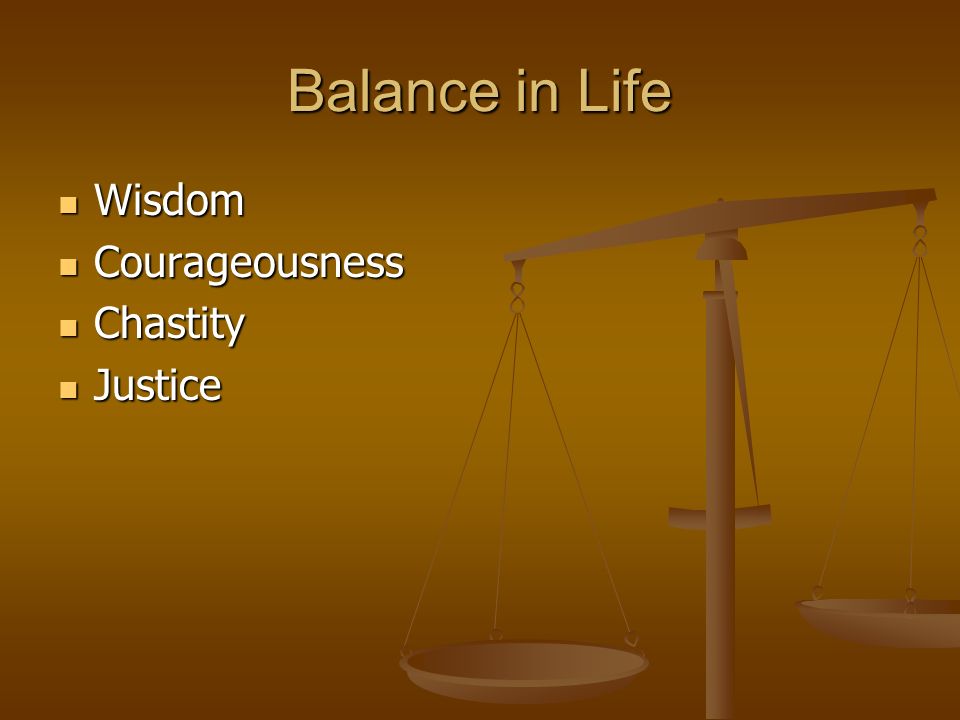 Balance in Life

- Wisdom
- Courageousness
- Chastity
- Justice